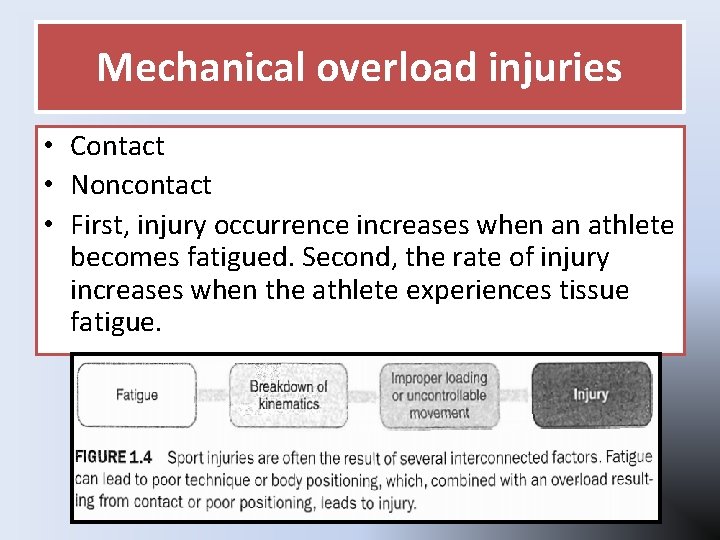 Mechanical overload injuries

• Contact
• Noncontact
• First, injury occurrence increases when an athlete becomes fatigued. Second, the rate of injury increases when the athlete experiences tissue fatigue.

Fatigue

Breakdown of kinematics

Improper loading or uncontrollable movement

Injury

FIGURE 1.4 Sport injuries are often the result of several interconnected factors. Fatigue can lead to poor technique or body positioning, which, combined with an overload resulting from contact or poor positioning, leads to injury.